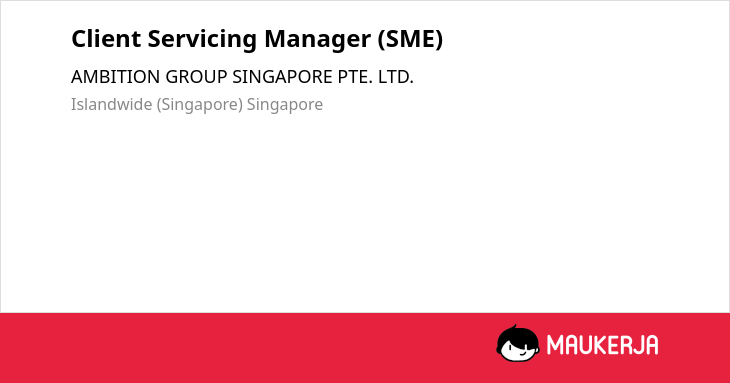 Client Servicing Manager (SME)

AMBITION GROUP SINGAPORE PTE. LTD.

Islandwide (Singapore) Singapore

MAUKERJA